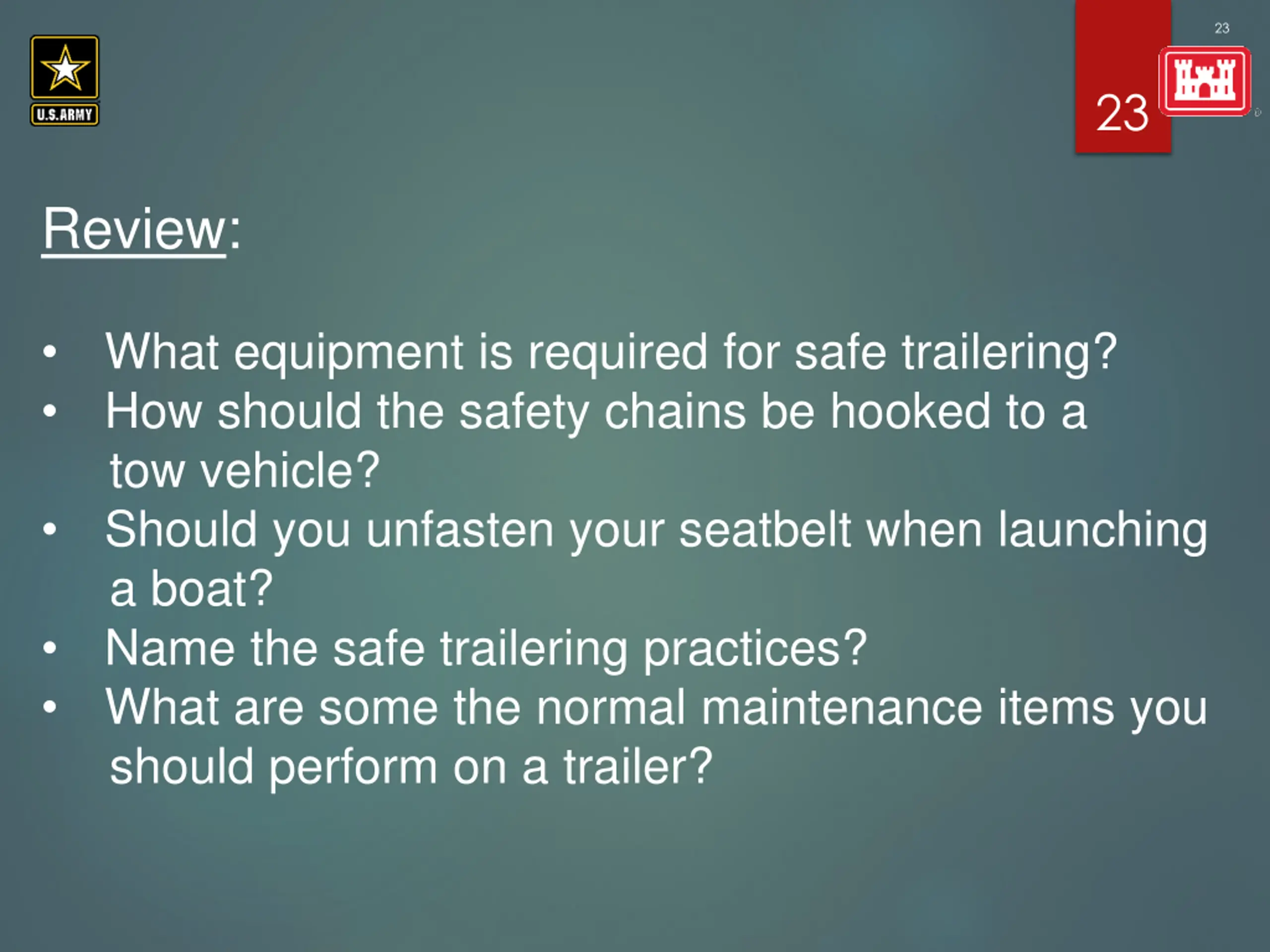 U.S.ARMY

23

23

Review:

• What equipment is required for safe trailering?
• How should the safety chains be hooked to a tow vehicle?
• Should you unfasten your seatbelt when launching a boat?
• Name the safe trailering practices?
• What are some the normal maintenance items you should perform on a trailer?